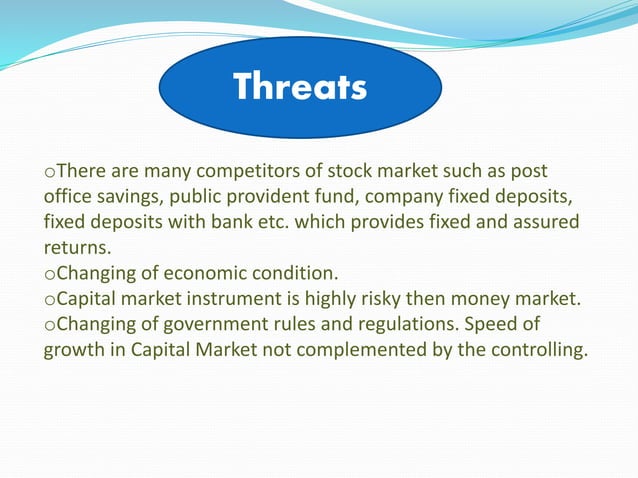 Threats

oThere are many competitors of stock market such as post office savings, public provident fund, company fixed deposits, fixed deposits with bank etc. which provides fixed and assured returns.
oChanging of economic condition.
oCapital market instrument is highly risky then money market.
oChanging of government rules and regulations. Speed of growth in Capital Market not complemented by the controlling.